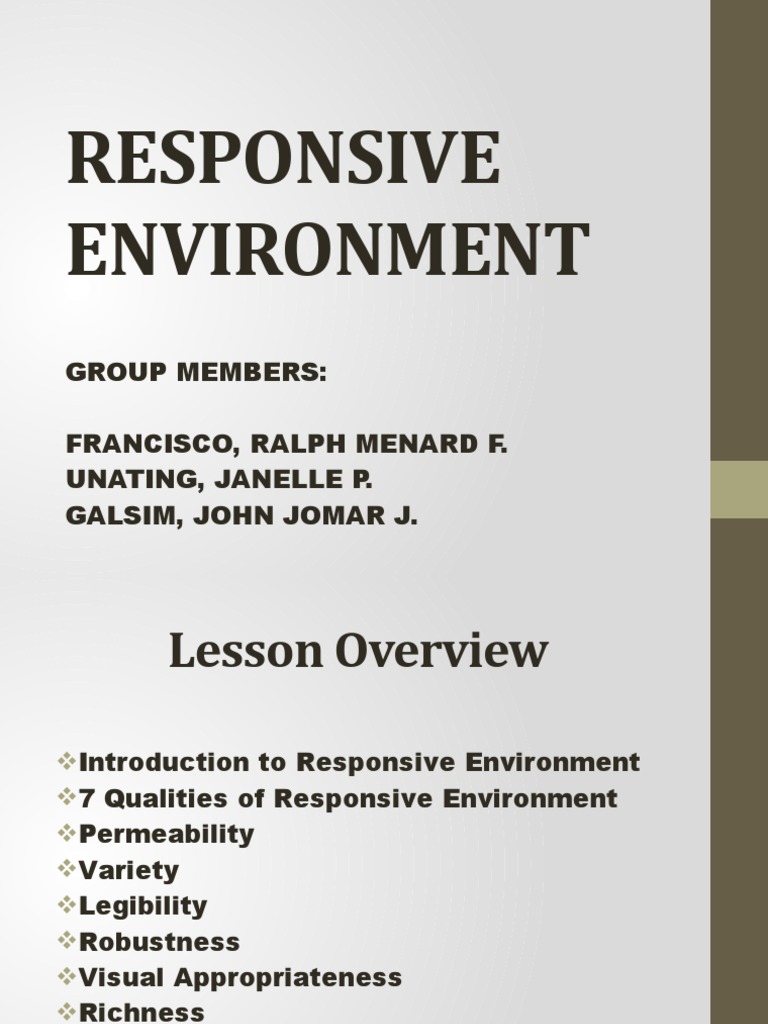 RESPONSIVE ENVIRONMENT

GROUP MEMBERS:

FRANCISCO, RALPH MENARD F.
UNATING, JANELLE P.
GALSIM, JOHN JOMAR J.

Lesson Overview

❖Introduction to Responsive Environment
❖7 Qualities of Responsive Environment
❖Permeability
❖Variety
❖Legibility
❖Robustness
❖Visual Appropriateness
❖Richness